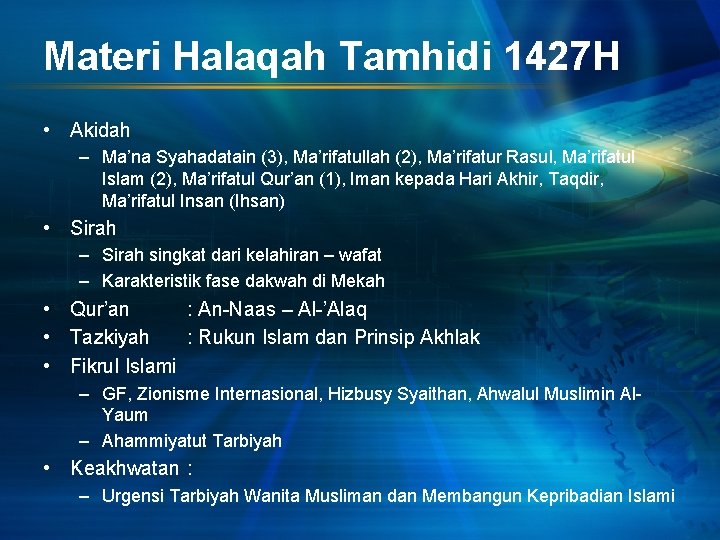 Materi Halaqah Tamhidi 1427H

• Akidah
– Ma'na Syahadatain (3), Ma'rifatullah (2), Ma'rifatur Rasul, Ma'rifatul Islam (2), Ma'rifatul Qur'an (1), Iman kepada Hari Akhir, Taqdir, Ma'rifatul Insan (Ihsan)

• Sirah
– Sirah singkat dari kelahiran – wafat
– Karakteristik fase dakwah di Mekah

• Qur'an : An-Naas – Al-'Alaq

• Tazkiyah : Rukun Islam dan Prinsip Akhlak

• Fikrul Islami
– GF, Zionisme Internasional, Hizbusy Syaithan, Ahwalul Muslimin Al-Yaum
– Ahammiyatut Tarbiyah

• Keakhwatan :
– Urgensi Tarbiyah Wanita Musliman dan Membangun Kepribadian Islami